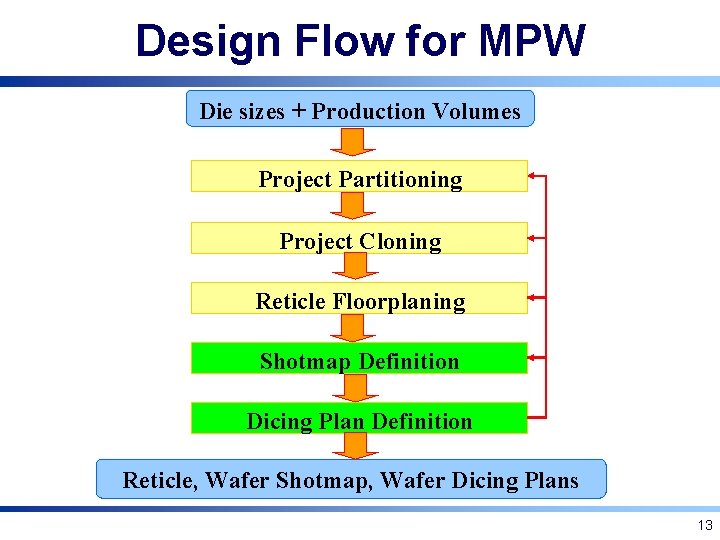 Design Flow for MPW

Die sizes + Production Volumes

Project Partitioning

Project Cloning

Reticle Floorplaning

Shotmap Definition

Dicing Plan Definition

Reticle, Wafer Shotmap, Wafer Dicing Plans

13